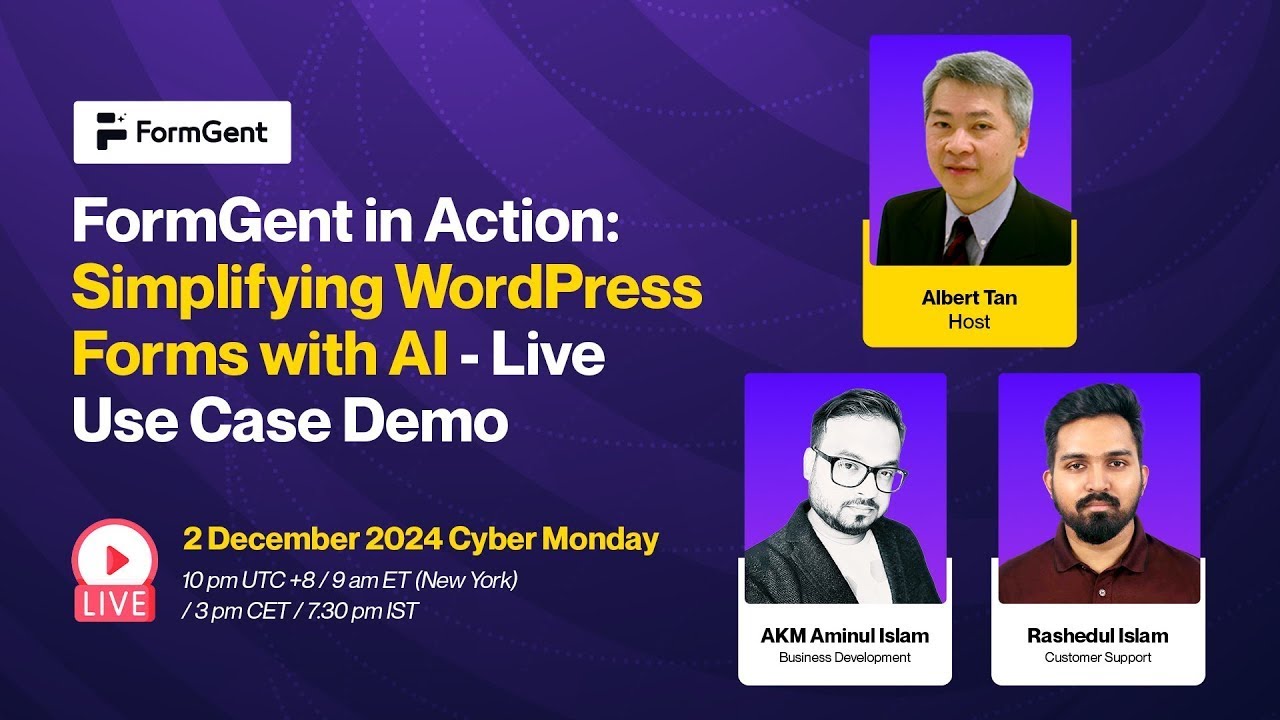 FormGent

FormGent in Action: Simplifying WordPress Forms with AI - Live Use Case Demo

LIVE

2 December 2024 Cyber Monday

10 pm UTC +8 / 9 am ET (New York) / 3 pm CET / 7.30 pm IST

Albert Tan
Host

AKM Aminul Islam
Business Development

Rashedul Islam
Customer Support